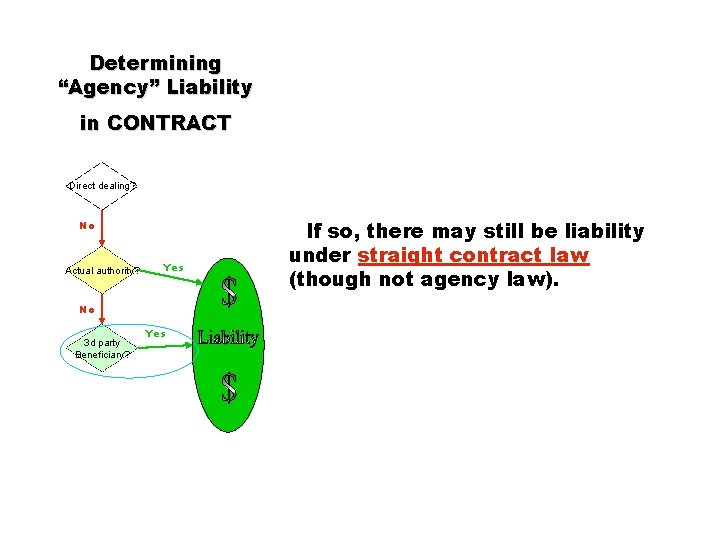 Determining
“Agency” Liability
in CONTRACT

Direct dealing?

No

Actual authority?

Yes

No

3d party Beneficiary?

Yes

$

Liability

$

If so, there may still be liability under straight contract law (though not agency law).